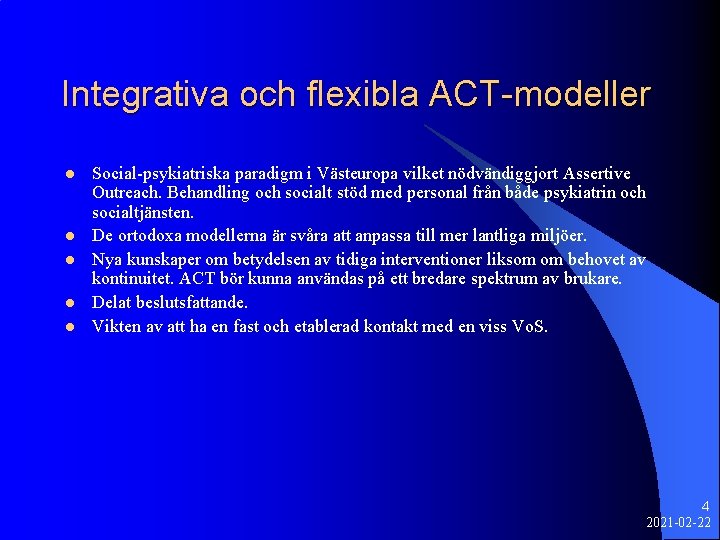 Integrativa och flexibla ACT-modeller

- Social-psykiatriska paradigm i Västeuropa vilket nödvändiggjort Assertive Outreach. Behandling och socialt stöd med personal från både psykiatrin och socialtjänsten.
- De ortodoxa modellerna är svåra att anpassa till mer lantliga miljöer.
- Nya kunskaper om betydelsen av tidiga interventioner liksom om behovet av kontinuitet. ACT bör kunna användas på ett bredare spektrum av brukare.
- Delat beslutsfattande.
- Vikten av att ha en fast och etablerad kontakt med en viss VoS.

4
2021-02-22